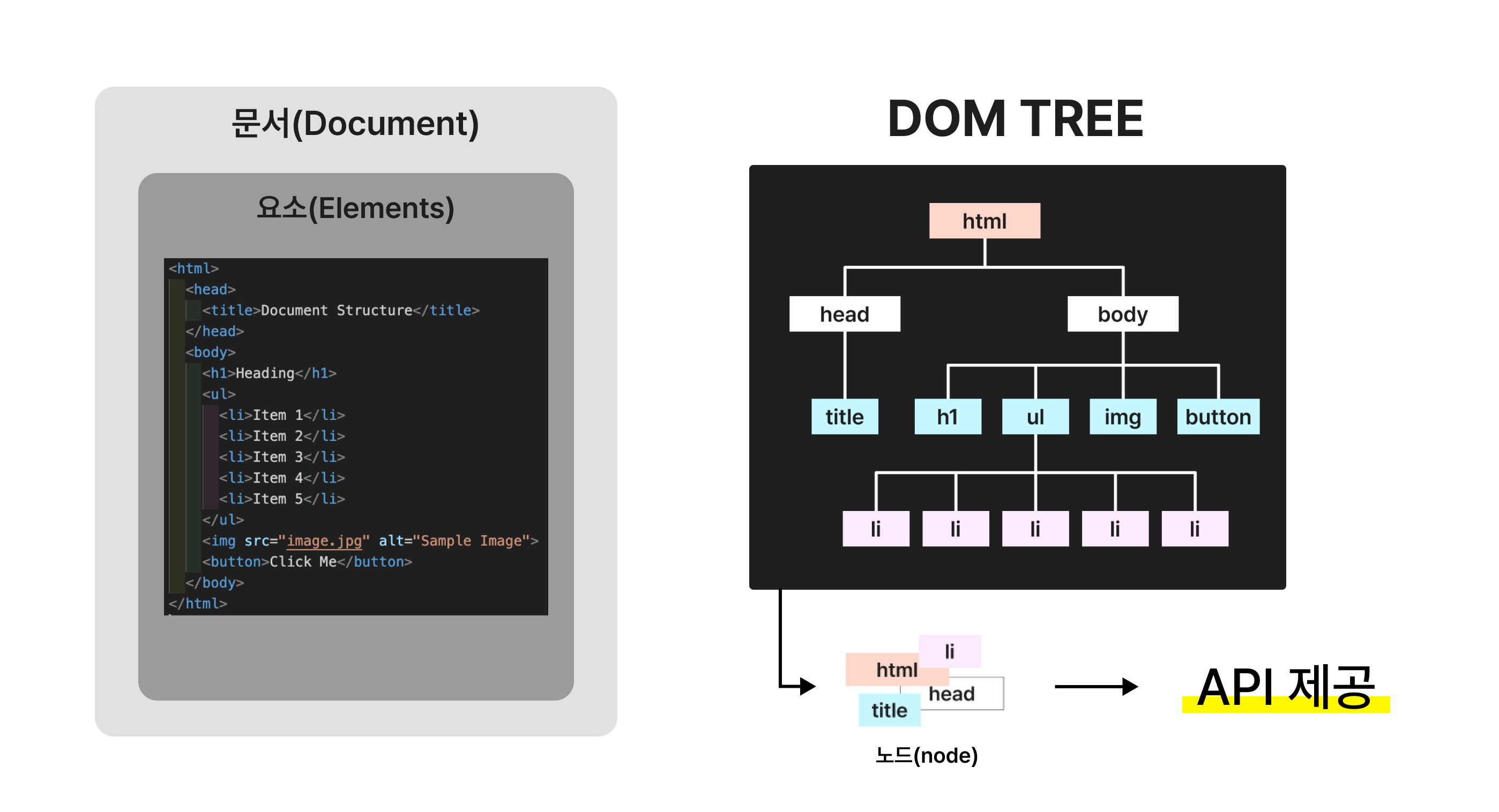 문서(Document)

요소(Elements)

<html>
<head>
<title>Document Structure</title>
</head>
<body>
<h1>Heading</h1>
<ul>
<li>Item 1</li>
<li>Item 2</li>
<li>Item 3</li>
<li>Item 4</li>
<li>Item 5</li>
</ul>
<img src="image.jpg" alt="Sample Image">
<button>Click Me</button>
</body>
</html>

DOM TREE

html
head
body
title
h1
ul
img
button
li
li
li
li
li

li
html
head
title
노드(node)

API 제공